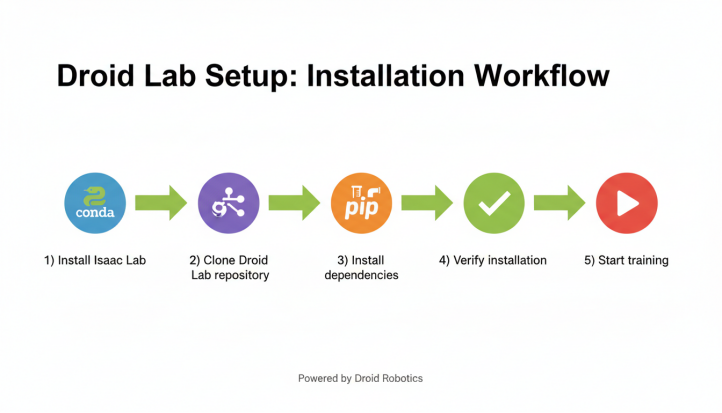 Droid Lab Setup: Installation Workflow

conda

pip

1) Install Isaac Lab

2) Clone Droid Lab repository

3) Install dependencies

4) Verify installation

5) Start training

Powered by Droid Robotics